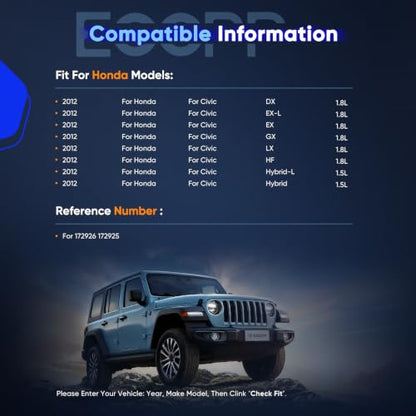 ECCPP

Compatible Information

Fit For Honda Models:

| | | | | |
|---|---|---|---|---|
| 2012 | For Honda | For Civic | DX | 1.8L |
| 2012 | For Honda | For Civic | EX-L | 1.8L |
| 2012 | For Honda | For Civic | EX | 1.8L |
| 2012 | For Honda | For Civic | GX | 1.8L |
| 2012 | For Honda | For Civic | LX | 1.8L |
| 2012 | For Honda | For Civic | HF | 1.8L |
| 2012 | For Honda | For Civic | Hybrid-L | 1.5L |
| 2012 | For Honda | For Civic | Hybrid | 1.5L |

Reference Number :

For 172926 172925

Please Enter Your Vehicle: Year, Make Model, Then Clink 'Check Fit'.